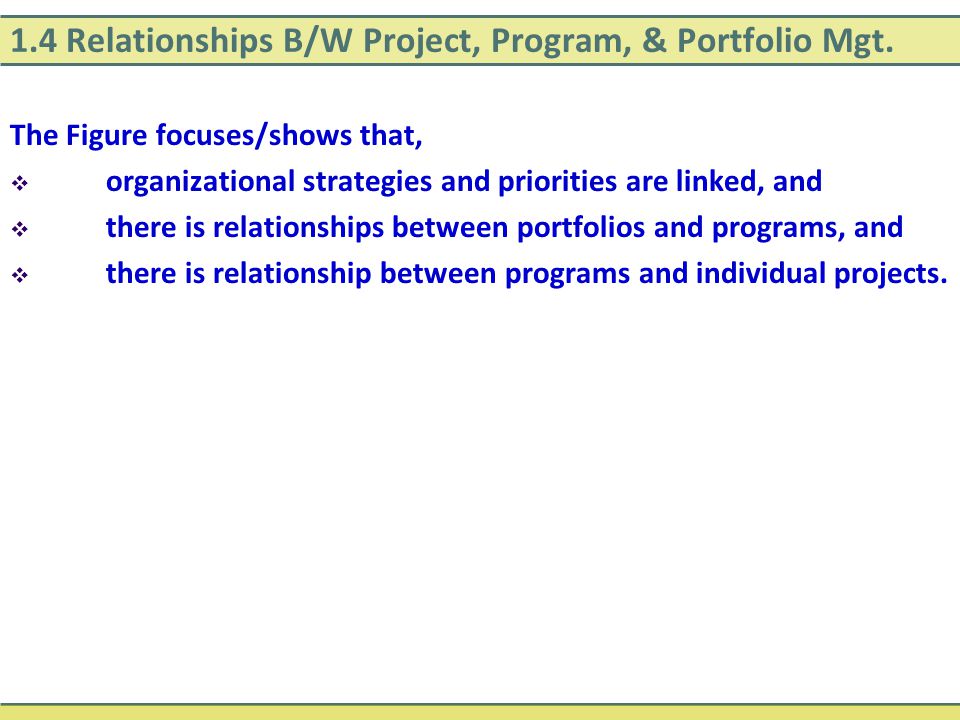 1.4 Relationships B/W Project, Program, & Portfolio Mgt.

The Figure focuses/shows that,

❖ organizational strategies and priorities are linked, and

❖ there is relationships between portfolios and programs, and

❖ there is relationship between programs and individual projects.